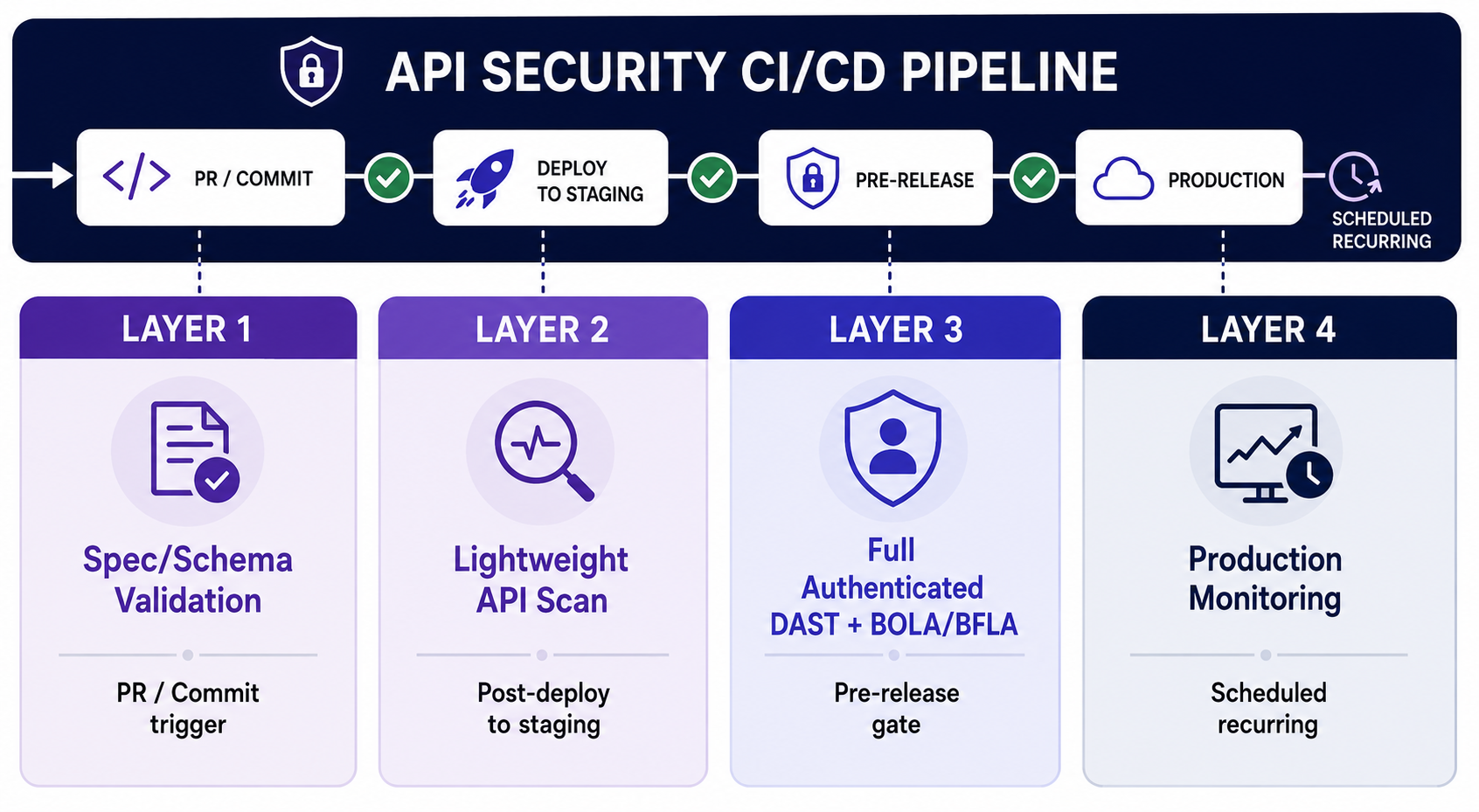 API SECURITY CI/CD PIPELINE

PR / COMMIT

DEPLOY TO STAGING

PRE-RELEASE

PRODUCTION

SCHEDULED RECURRING

LAYER 1

Spec/Schema Validation

PR / Commit trigger

LAYER 2

Lightweight API Scan

Post-deploy to staging

LAYER 3

Full Authenticated DAST + BOLA/BFLA

Pre-release gate

LAYER 4

Production Monitoring

Scheduled recurring